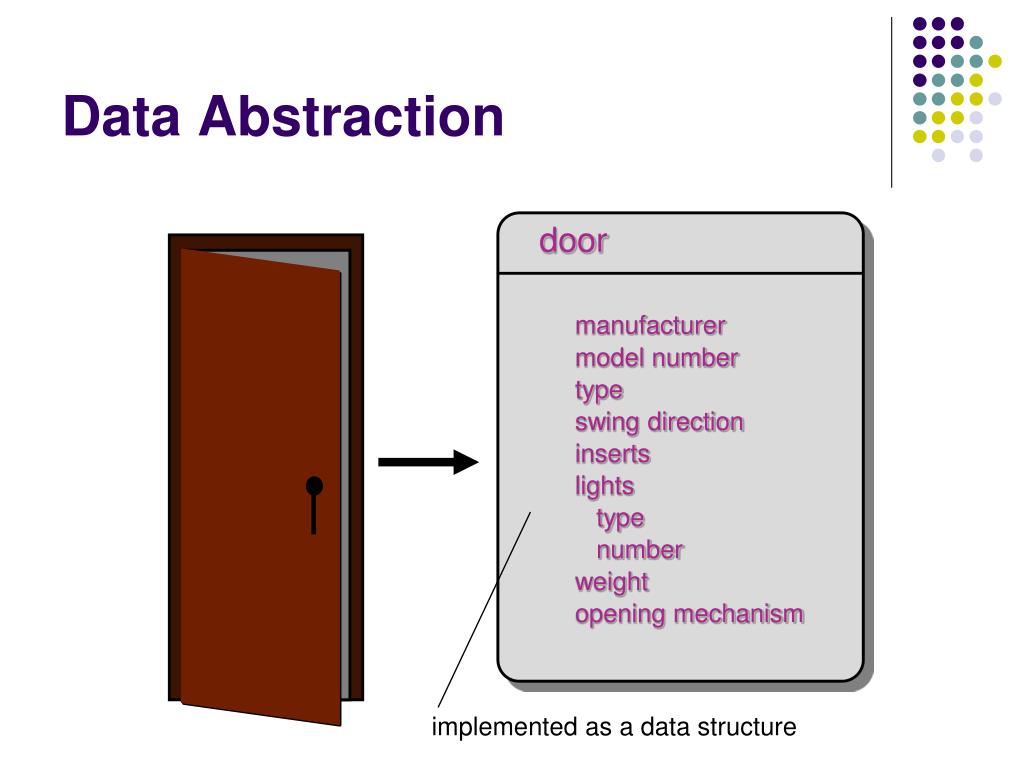 Data Abstraction

door

manufacturer
model number
type
swing direction
inserts
lights
type
number
weight
opening mechanism

implemented as a data structure